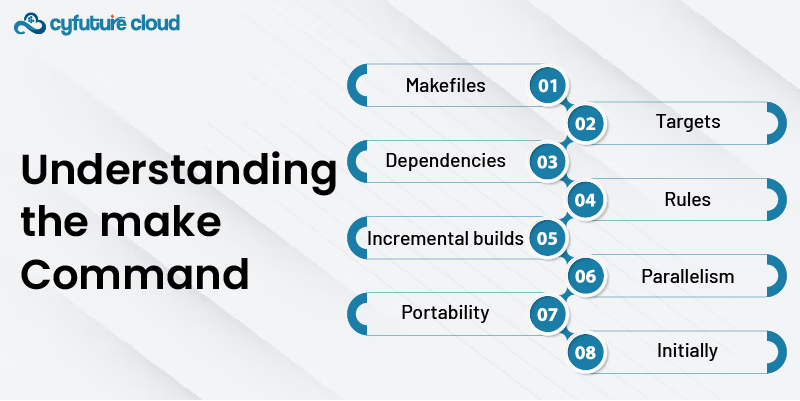 cyfuture cloud

Understanding the make Command

Makefiles 01

02 Targets

Dependencies 03

04 Rules

Incremental builds 05

06 Parallelism

Portability 07

08 Initially